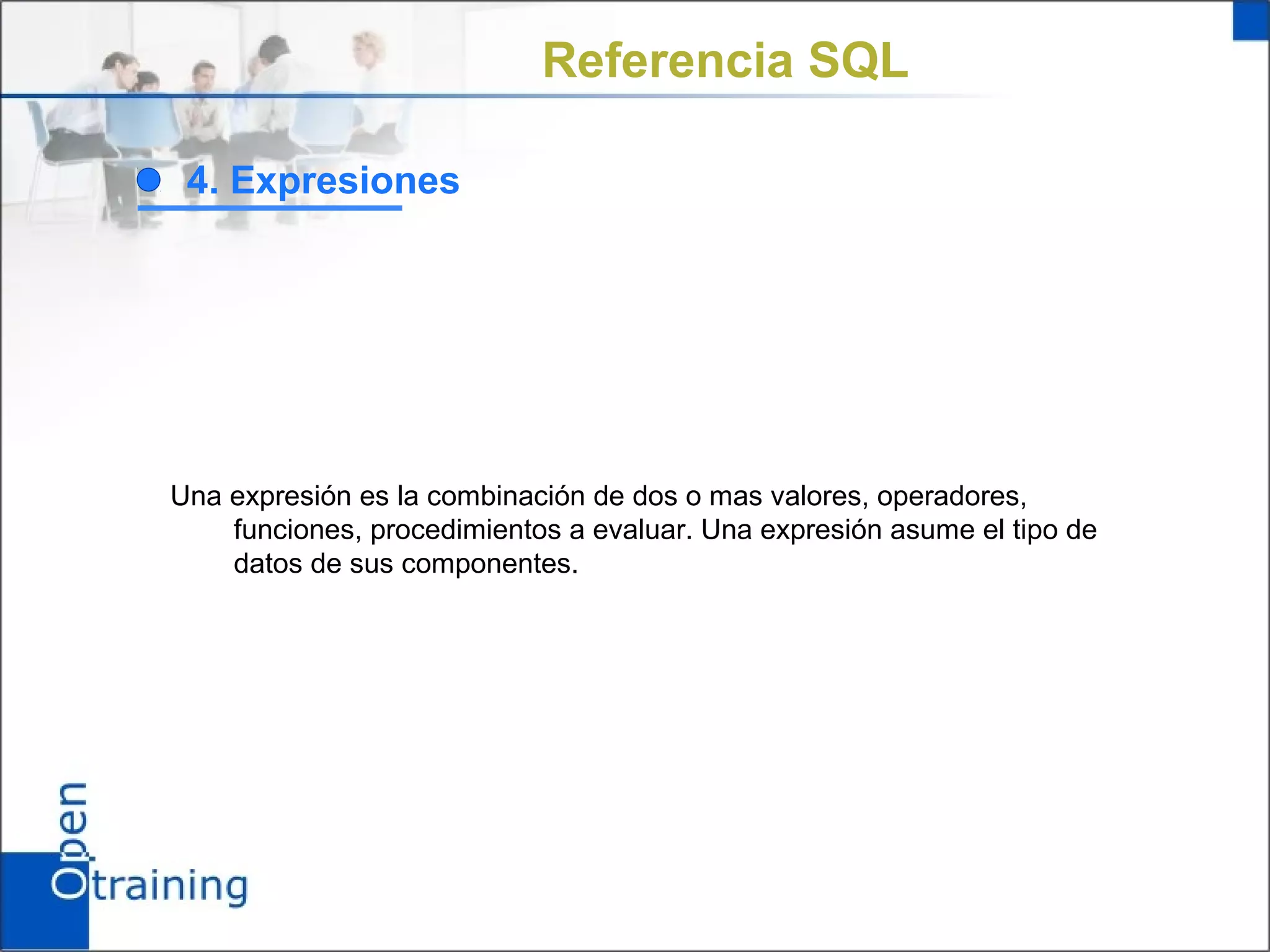 Referencia SQL

4. Expresiones

Una expresión es la combinación de dos o mas valores, operadores, funciones, procedimientos a evaluar. Una expresión asume el tipo de datos de sus componentes.

Open training